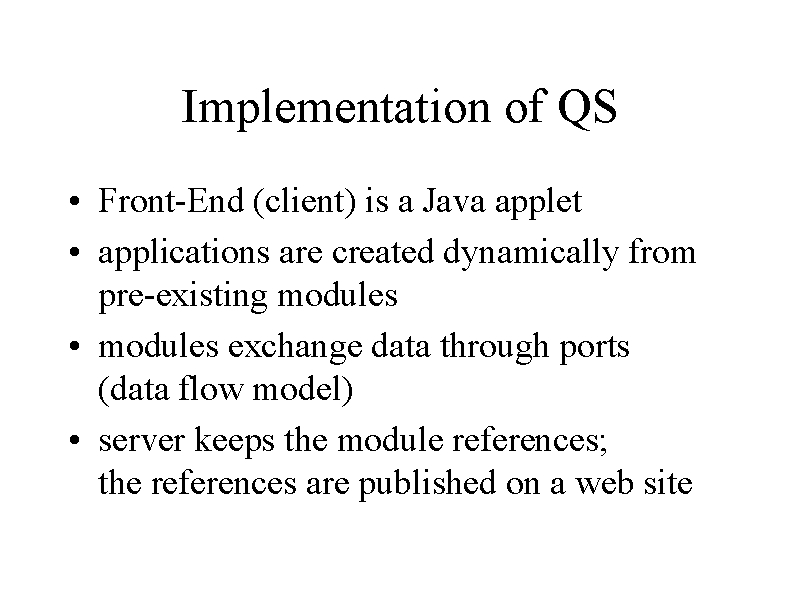 Implementation of QS

• Front-End (client) is a Java applet
• applications are created dynamically from pre-existing modules
• modules exchange data through ports (data flow model)
• server keeps the module references;
the references are published on a web site